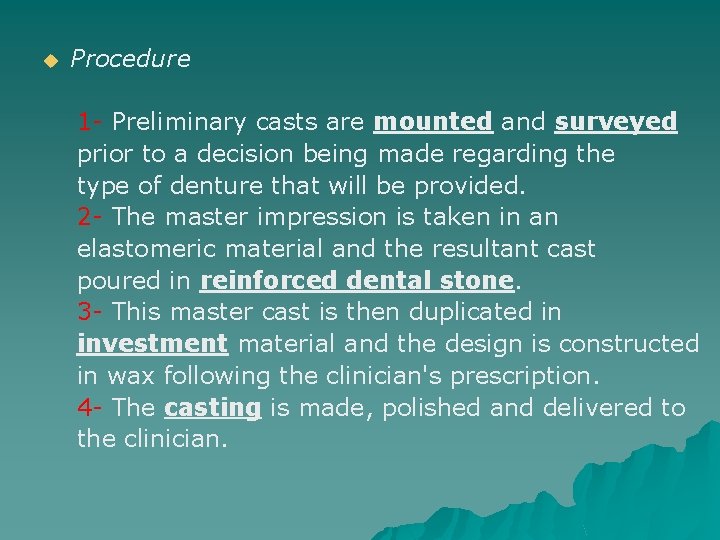 Procedure

1- Preliminary casts are mounted and surveyed prior to a decision being made regarding the type of denture that will be provided.
2- The master impression is taken in an elastomeric material and the resultant cast poured in reinforced dental stone.
3- This master cast is then duplicated in investment material and the design is constructed in wax following the clinician's prescription.
4- The casting is made, polished and delivered to the clinician.